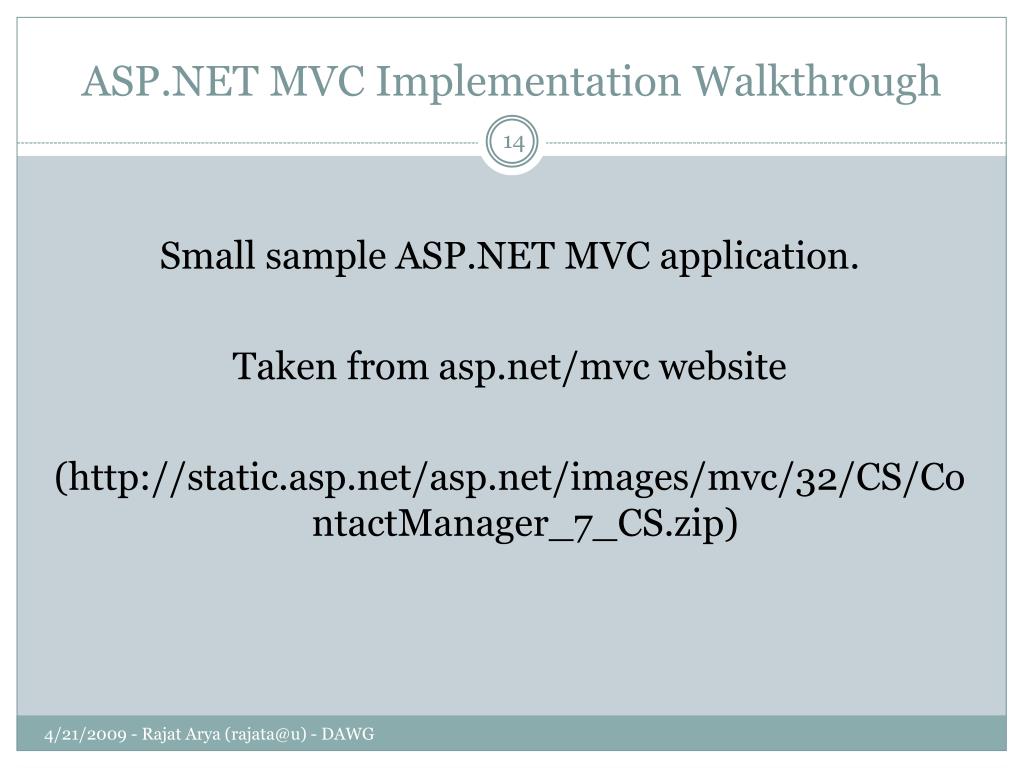 ASP.NET MVC Implementation Walkthrough

14

Small sample ASP.NET MVC application.

Taken from asp.net/mvc website

(http://static.asp.net/asp.net/images/mvc/32/CS/ContactManager_7_CS.zip)

4/21/2009 - Rajat Arya (rajata@u) - DAWG